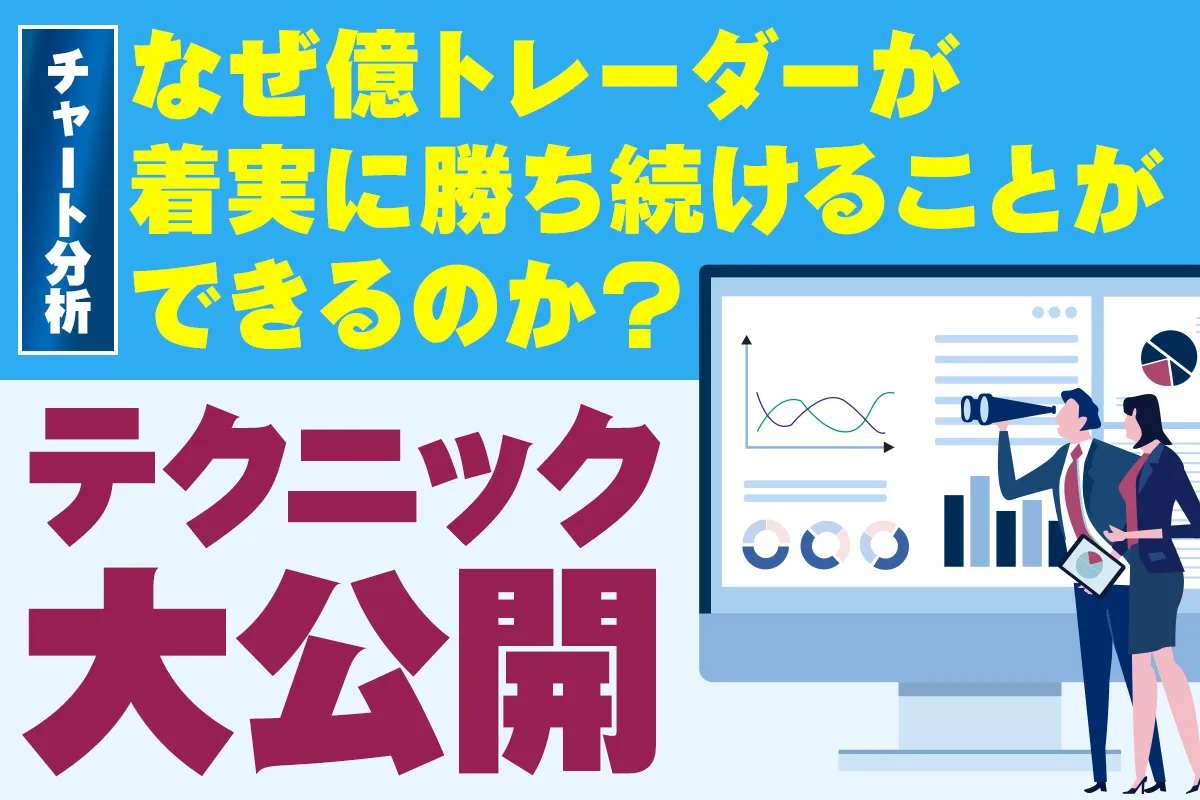 チャート分析

なぜ億トレーダーが着実に勝ち続けることができるのか？

テクニック大公開